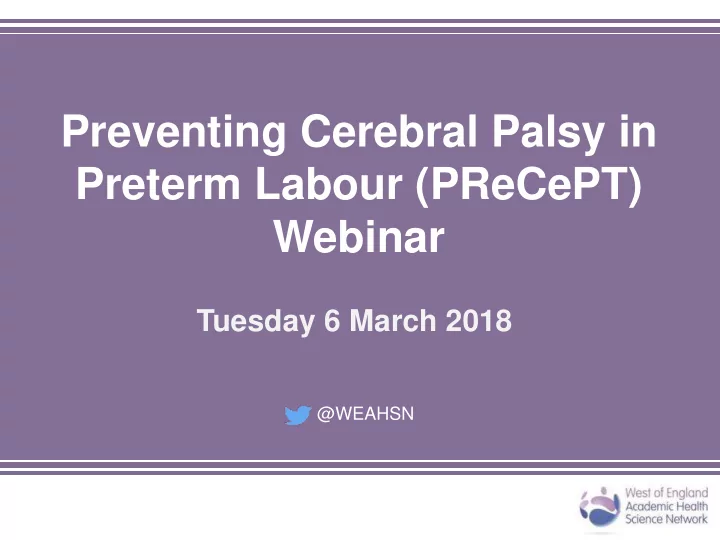 Preventing Cerebral Palsy in Preterm Labour (PReCePT) Webinar

Tuesday 6 March 2018

@WEAHSN

West of England Academic Health Science Network